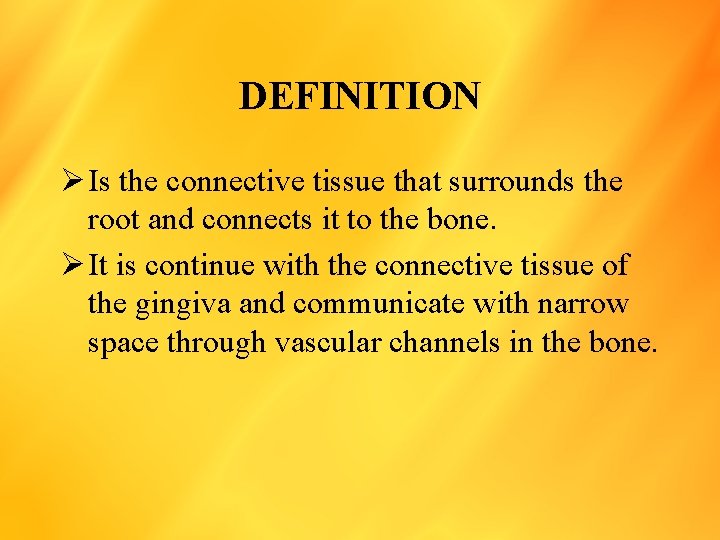 DEFINITION

➢ Is the connective tissue that surrounds the root and connects it to the bone.

➢ It is continue with the connective tissue of the gingiva and communicate with narrow space through vascular channels in the bone.